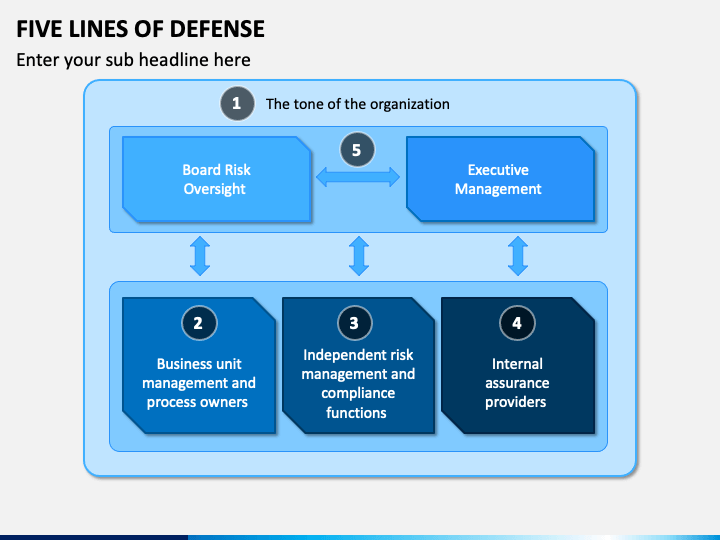 FIVE LINES OF DEFENSE

Enter your sub headline here

1 The tone of the organization

Board Risk Oversight

5

Executive Management

2

Business unit management and process owners

3

Independent risk management and compliance functions

4

Internal assurance providers